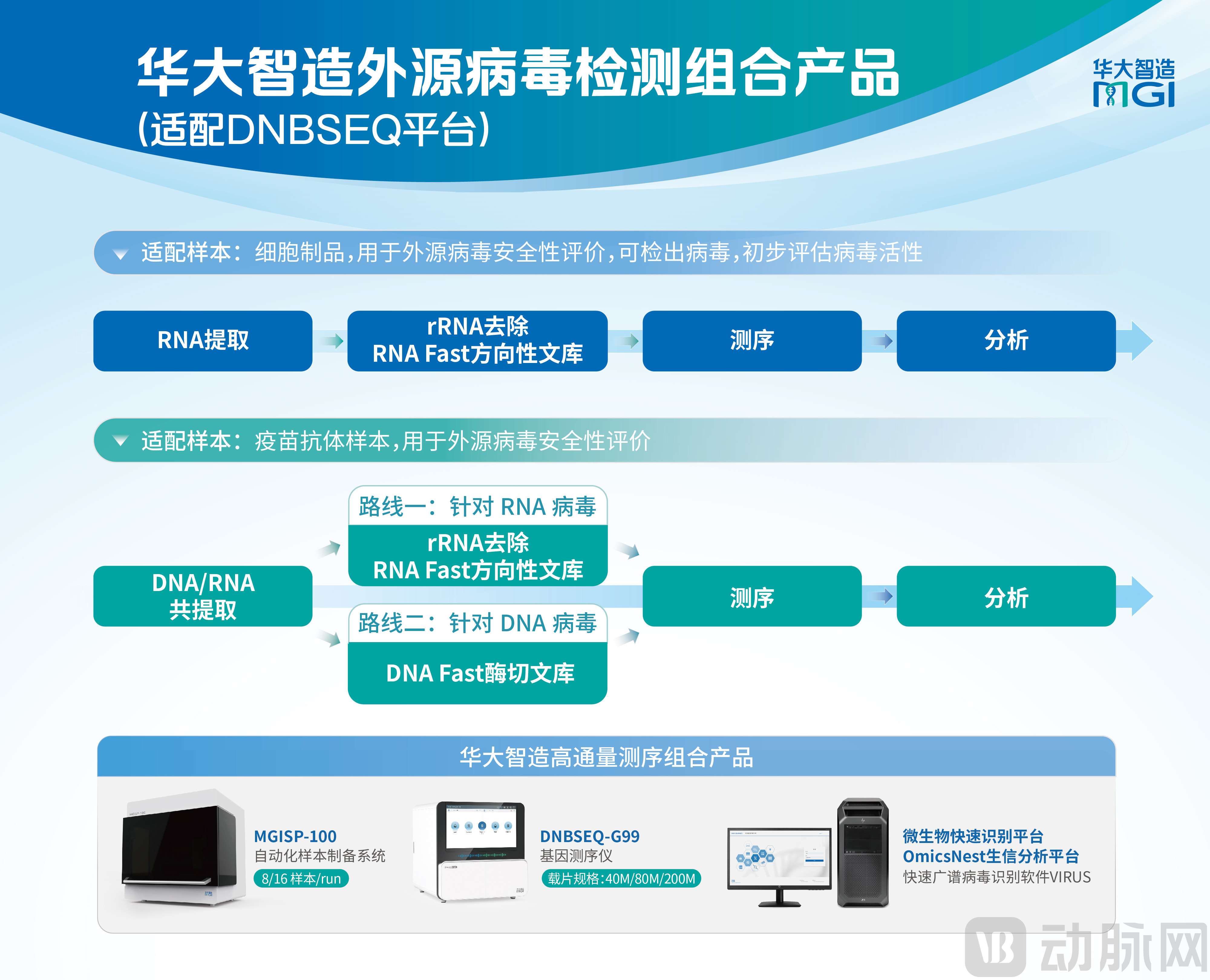 华大智造外源病毒检测组合产品
(适配DNBSEQ平台)

华大智造
MGI

适配样本：细胞制品，用于外源病毒安全性评价，可检出病毒，初步评估病毒活性

RNA提取

rRNA去除
RNA Fast方向性文库

测序

分析

适配样本：疫苗抗体样本，用于外源病毒安全性评价

DNA/RNA
共提取

路线一：针对 RNA 病毒
rRNA去除
RNA Fast方向性文库

路线二：针对 DNA 病毒
DNA Fast酶切文库

测序

分析

华大智造高通量测序组合产品

MGISP-100
自动化样本制备系统
8/16 样本/run

DNBSEQ-G99
基因测序仪
载片规格:40M/80M/200M

微生物快速识别平台
OmicsNest生信分析平台
快速广谱病毒识别软件VIRUS

动脉网